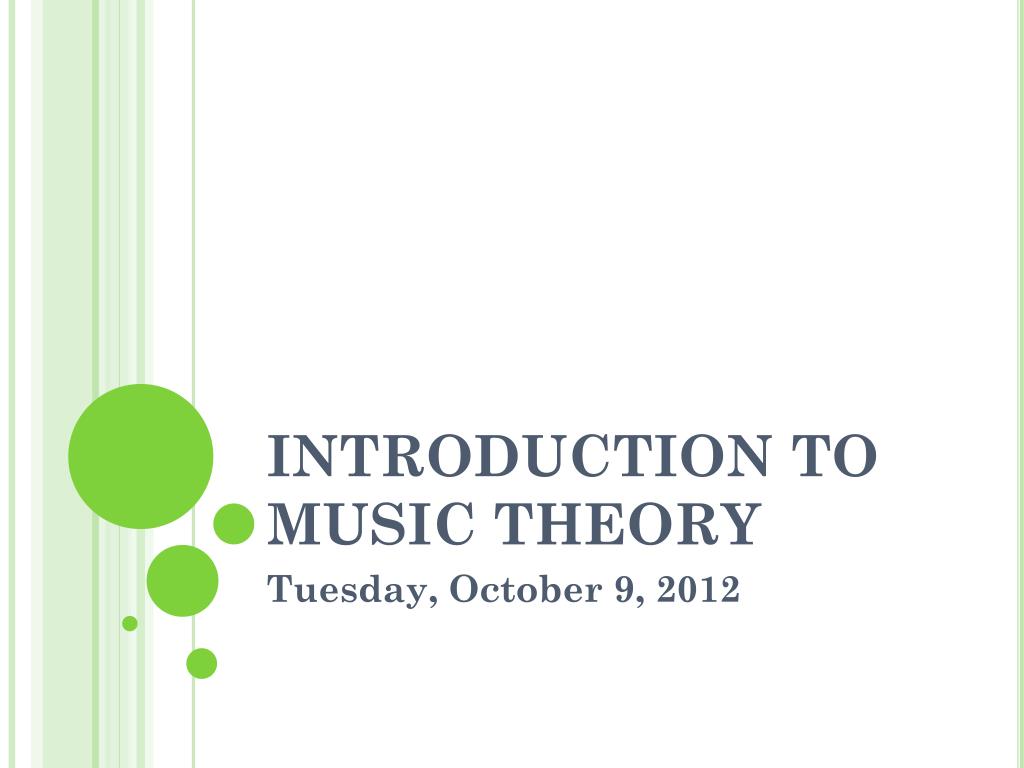 INTRODUCTION TO MUSIC THEORY

Tuesday, October 9, 2012